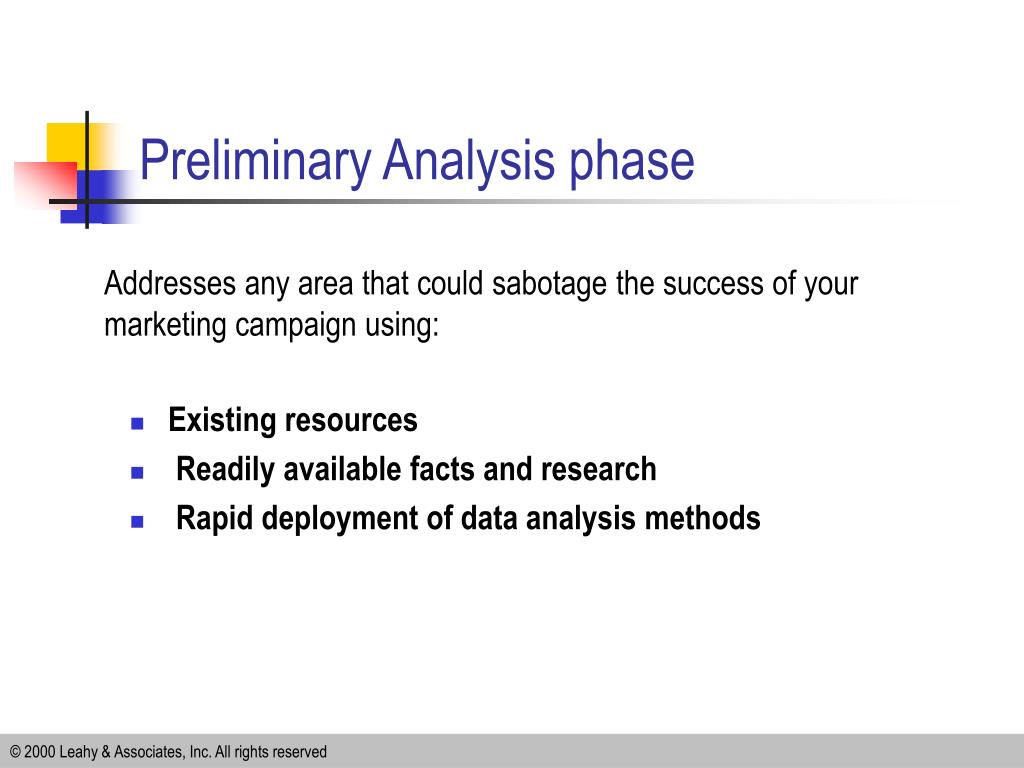 Preliminary Analysis phase

Addresses any area that could sabotage the success of your marketing campaign using:

- Existing resources
- Readily available facts and research
- Rapid deployment of data analysis methods

© 2000 Leahy & Associates, Inc. All rights reserved